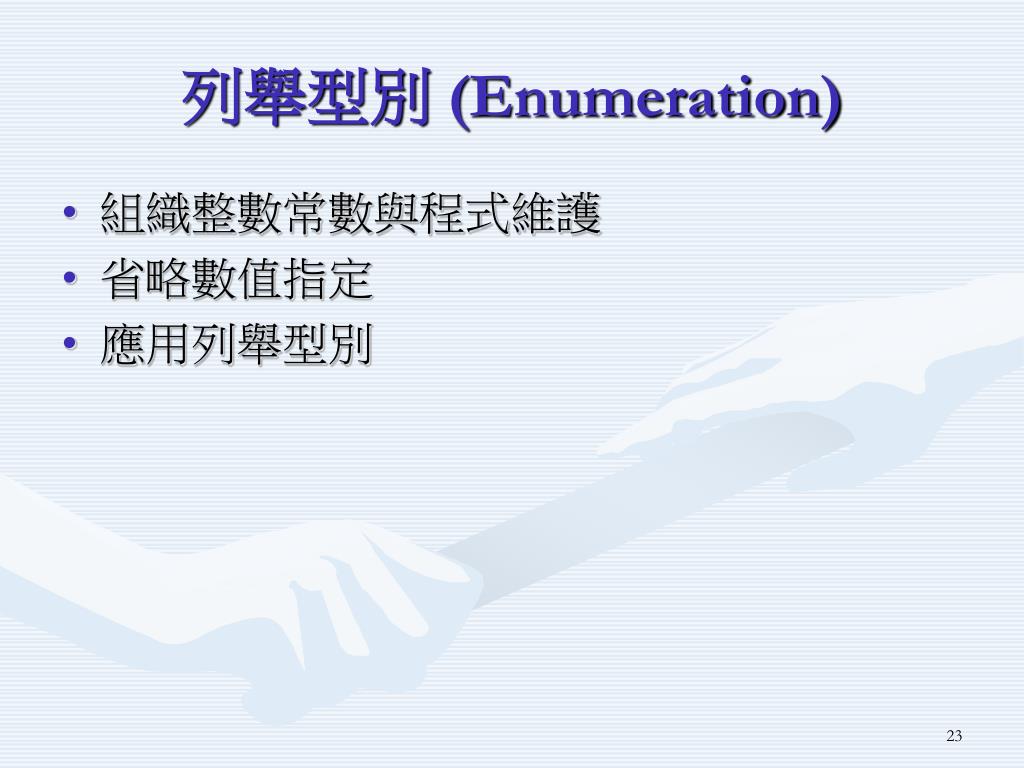 列舉型別 (Enumeration)

• 組織整數常數與程式維護
• 省略數值指定
• 應用列舉型別

23